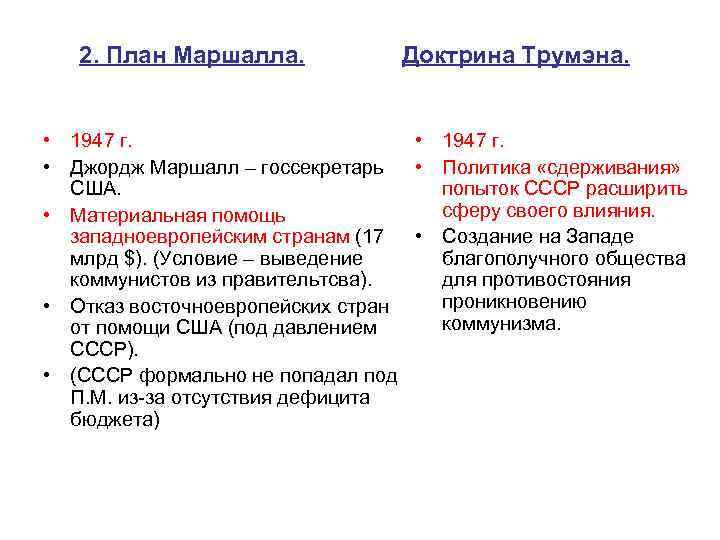 2. План Маршалла.

• 1947 г.
• Джордж Маршалл – госсекретарь США.
• Материальная помощь западноевропейским странам (17 млрд $). (Условие – выведение коммунистов из правительтсва).
• Отказ восточноевропейских стран от помощи США (под давлением СССР).
• (СССР формально не попадал под П.М. из-за отсутствия дефицита бюджета)

Доктрина Трумэна.

• 1947 г.
• Политика «сдерживания» попыток СССР расширить сферу своего влияния.
• Создание на Западе благополучного общества для противостояния проникновению коммунизма.